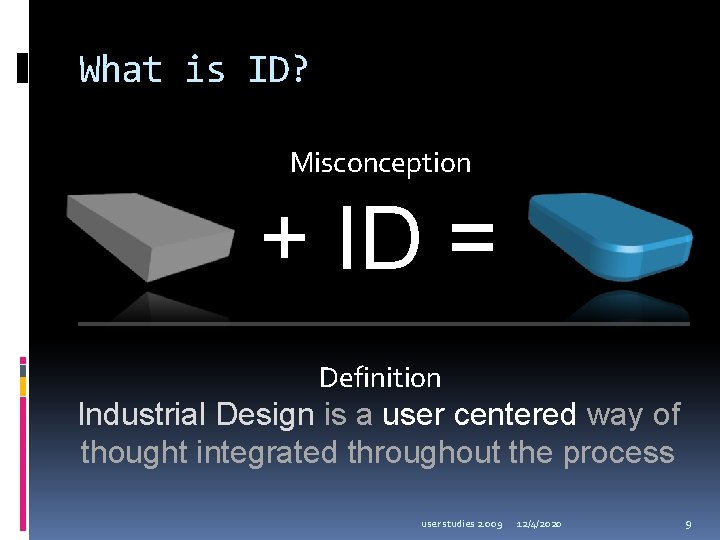 What is ID?

Misconception

+ ID =

Definition

Industrial Design is a user centered way of thought integrated throughout the process

user studies 2009 12/4/2020 9